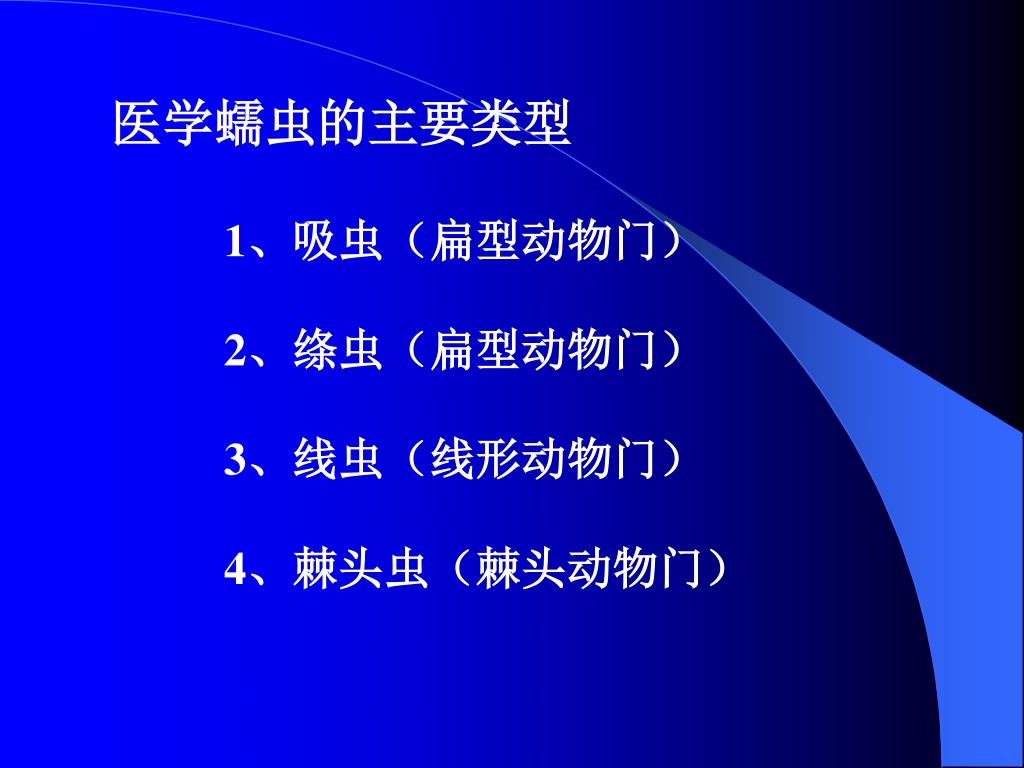 医学蠕虫的主要类型

1、吸虫（扁型动物门）

2、绦虫（扁型动物门）

3、线虫（线形动物门）

4、棘头虫（棘头动物门）